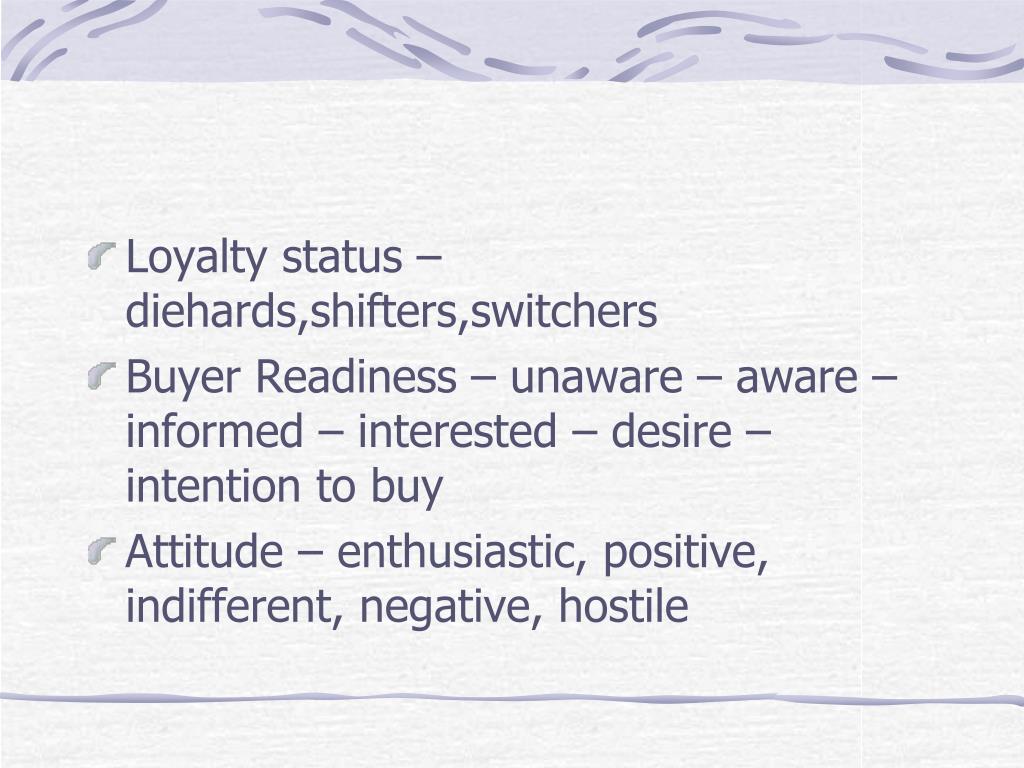 Loyalty status – diehards,shifters,switchers

Buyer Readiness – unaware – aware – informed – interested – desire – intention to buy

Attitude – enthusiastic, positive, indifferent, negative, hostile